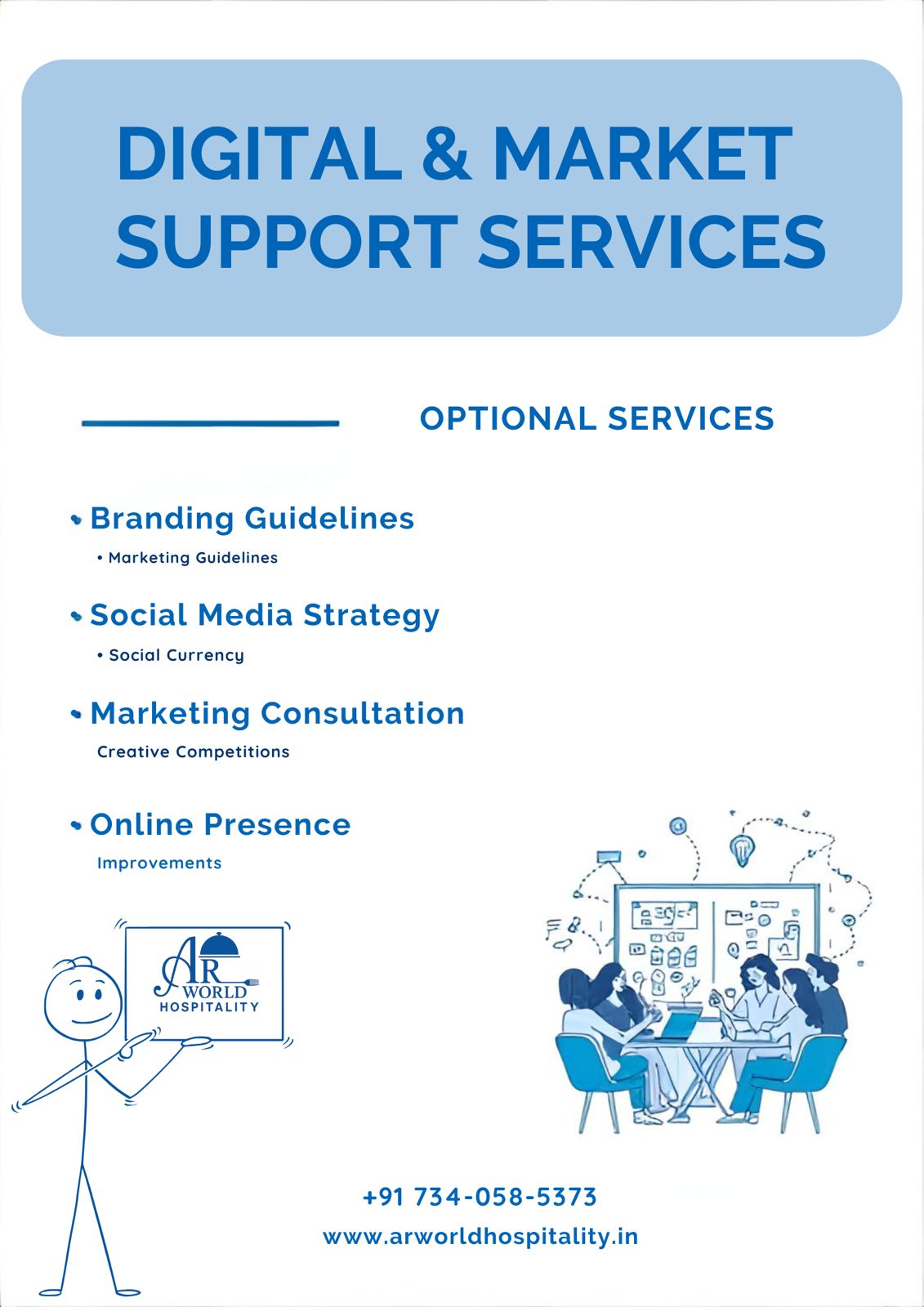 DIGITAL & MARKET SUPPORT SERVICES

OPTIONAL SERVICES

• Branding Guidelines
• Marketing Guidelines

• Social Media Strategy
• Social Currency

• Marketing Consultation
Creative Competitions

• Online Presence
Improvements

AR WORLD HOSPITALITY

+91 734-058-5373
www.arworldhospitality.in